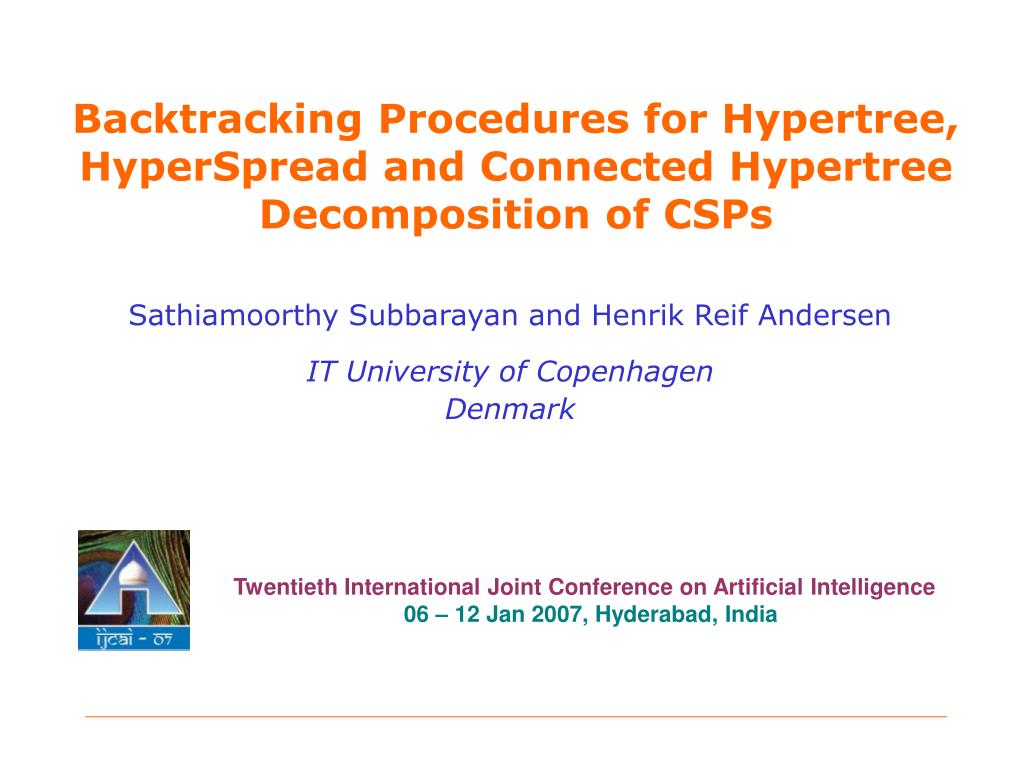 Backtracking Procedures for Hypertree, HyperSpread and Connected Hypertree Decomposition of CSPs

Sathiamoorthy Subbarayan and Henrik Reif Andersen

IT University of Copenhagen
Denmark

ijcai - 07

Twentieth International Joint Conference on Artificial Intelligence
06 – 12 Jan 2007, Hyderabad, India